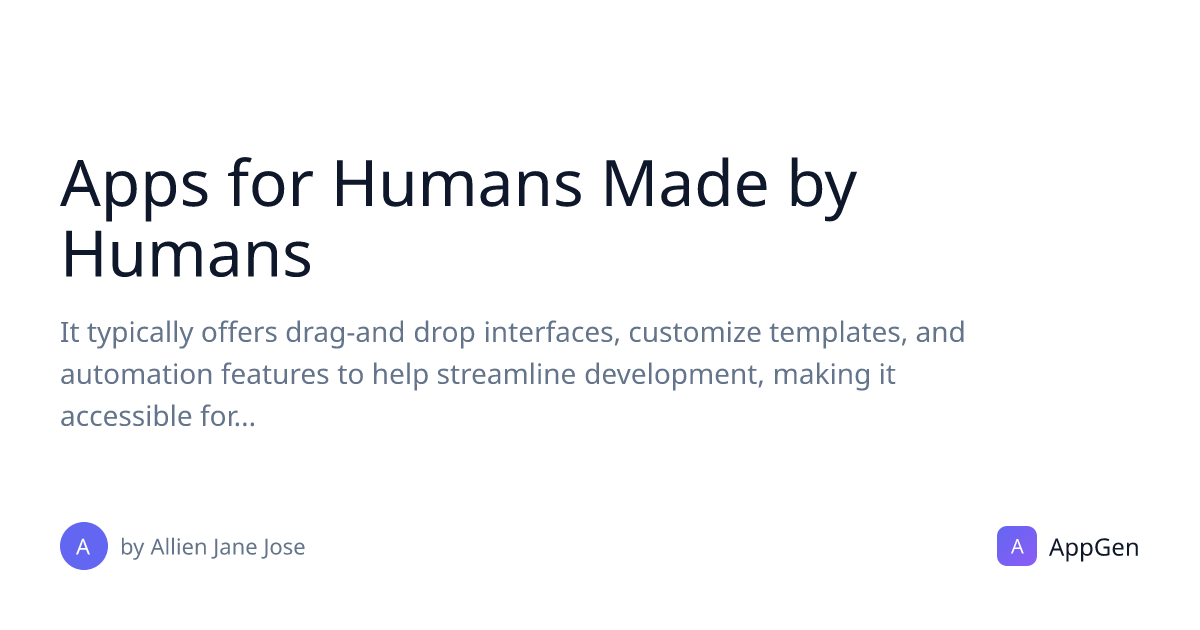 Apps for Humans Made by Humans

It typically offers drag-and drop interfaces, customize templates, and automation features to help streamline development, making it accessible for...

A by Allien Jane Jose

A AppGen